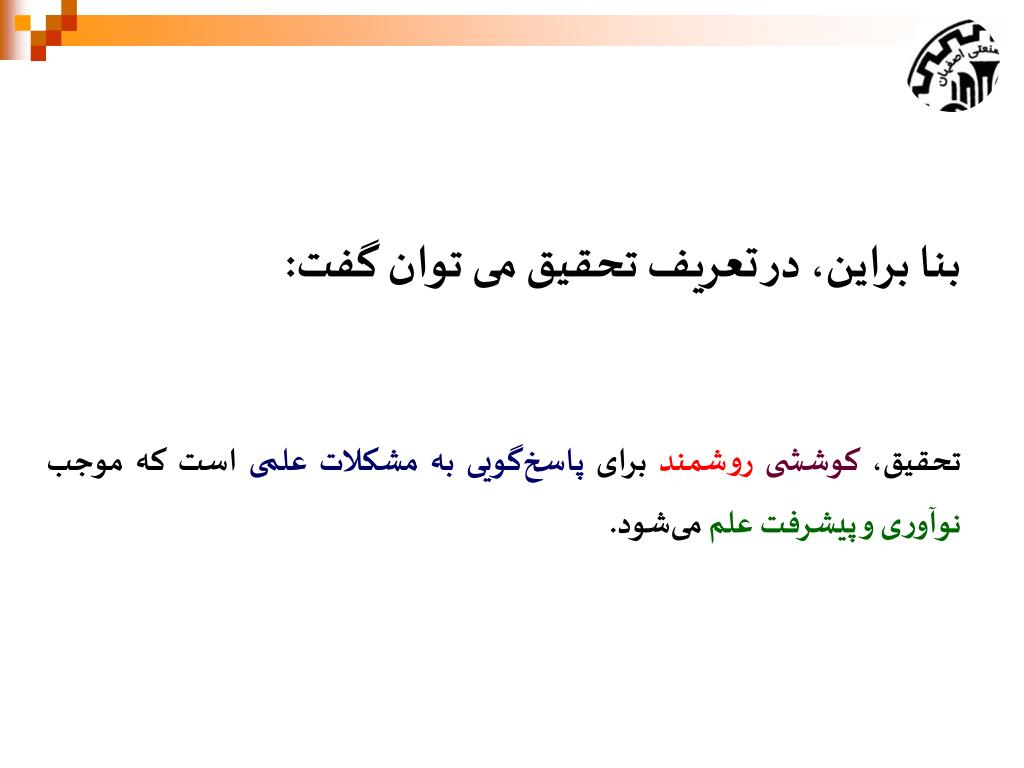 صنعتی اصفهان

بنا براین، درتعریف تحقیق می توان گفت:

تحقیق، کوششی روشمند برای پاسخ‌گویی به مشکلات علمی است که موجب نوآوری و پیشرفت علم می‌شود.